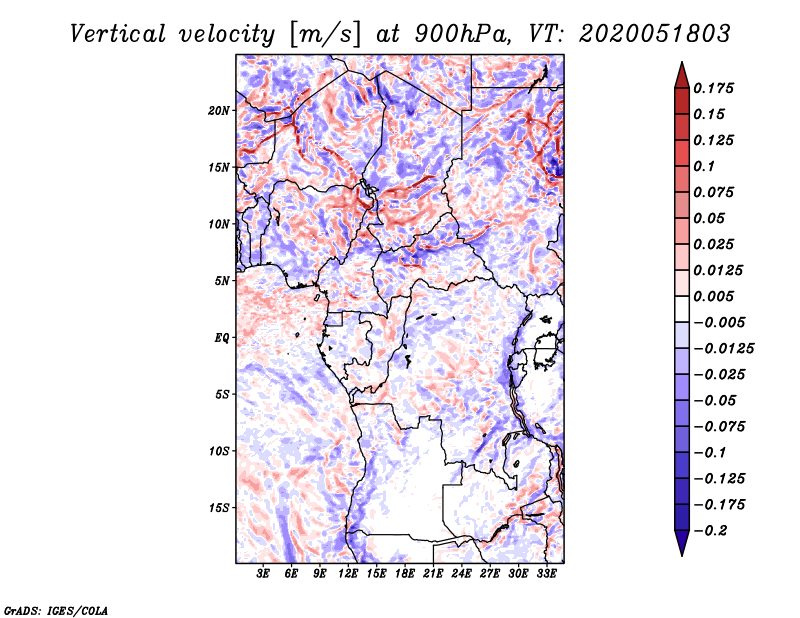 Vertical velocity [m/s] at 900hPa, VT: 2020051803

20N
15N
10N
5N
EQ
5S
10S
15S

3E 6E 9E 12E 15E 18E 21E 24E 27E 30E 33E

0.175
0.15
0.125
0.1
0.075
0.05
0.025
0.0125
0.005
−0.005
−0.0125
−0.025
−0.05
−0.075
−0.1
−0.125
−0.175
−0.2

GrADS: IGES/COLA